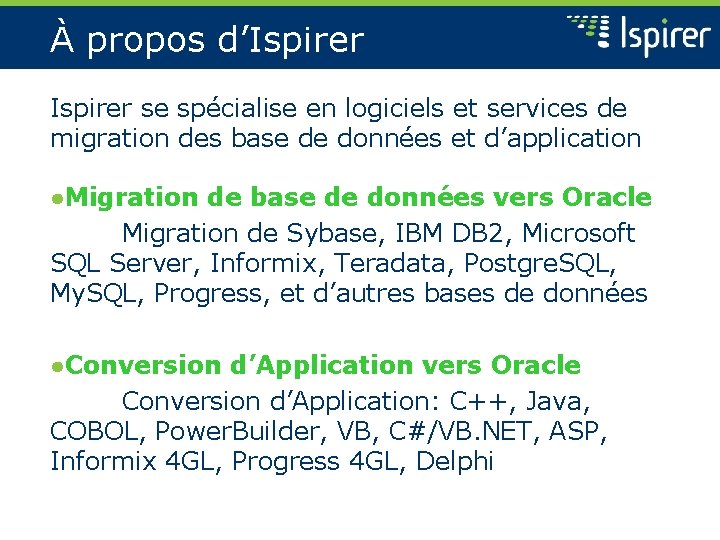 À propos d’Ispirer

Ispirer

Ispirer se spécialise en logiciels et services de migration des base de données et d’application

•Migration de base de données vers Oracle

Migration de Sybase, IBM DB2, Microsoft SQL Server, Informix, Teradata, PostgreSQL, MySQL, Progress, et d’autres bases de données

•Conversion d’Application vers Oracle

Conversion d’Application: C++, Java, COBOL, PowerBuilder, VB, C#/VB.NET, ASP, Informix 4GL, Progress 4GL, Delphi